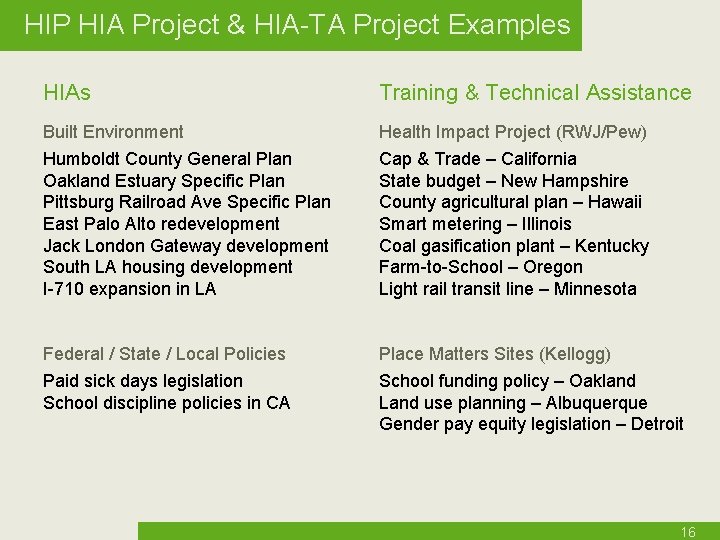 HIP HIA Project & HIA-TA Project Examples

HIAs

Built Environment

Humboldt County General Plan
Oakland Estuary Specific Plan
Pittsburg Railroad Ave Specific Plan
East Palo Alto redevelopment
Jack London Gateway development
South LA housing development
I-710 expansion in LA

Federal / State / Local Policies

Paid sick days legislation
School discipline policies in CA

Training & Technical Assistance

Health Impact Project (RWJ/Pew)

Cap & Trade – California
State budget – New Hampshire
County agricultural plan – Hawaii
Smart metering – Illinois
Coal gasification plant – Kentucky
Farm-to-School – Oregon
Light rail transit line – Minnesota

Place Matters Sites (Kellogg)

School funding policy – Oakland
Land use planning – Albuquerque
Gender pay equity legislation – Detroit

16